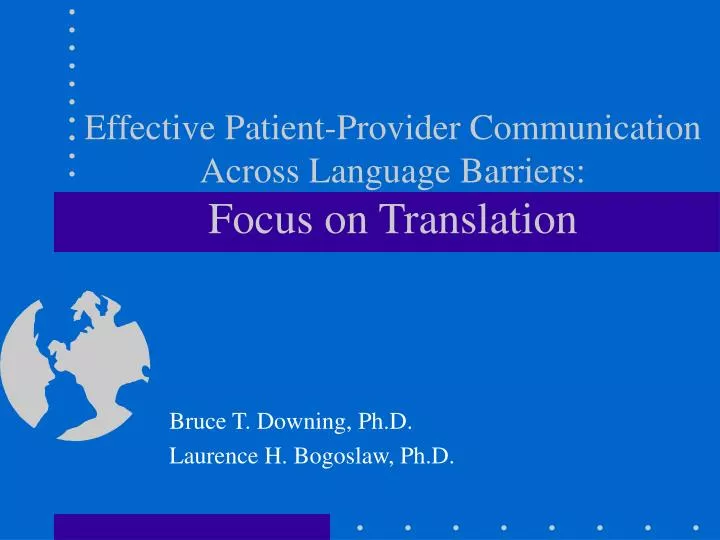 Effective Patient-Provider Communication Across Language Barriers:

Focus on Translation

Bruce T. Downing, Ph.D.

Laurence H. Bogoslaw, Ph.D.